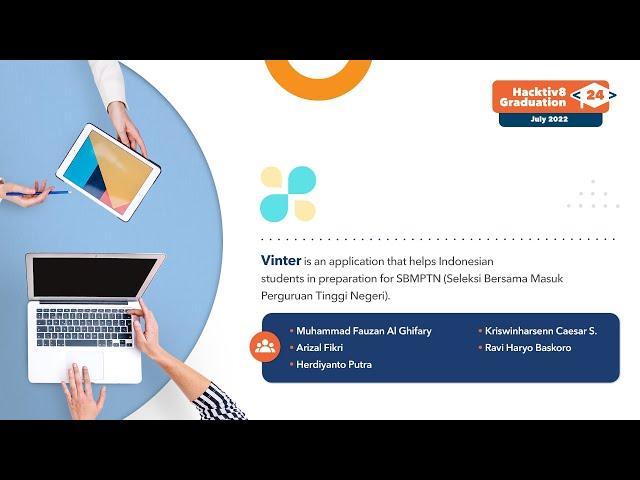 Hacktiv8 Graduation 24
July 2022

Vinter is an application that helps Indonesian students in preparation for SBMPTN (Seleksi Bersama Masuk Perguruan Tinggi Negeri).

• Muhammad Fauzan Al Ghifary
• Arizal Fikri
• Herdiyanto Putra

• Kriswinharsenn Caesar S.
• Ravi Haryo Baskoro